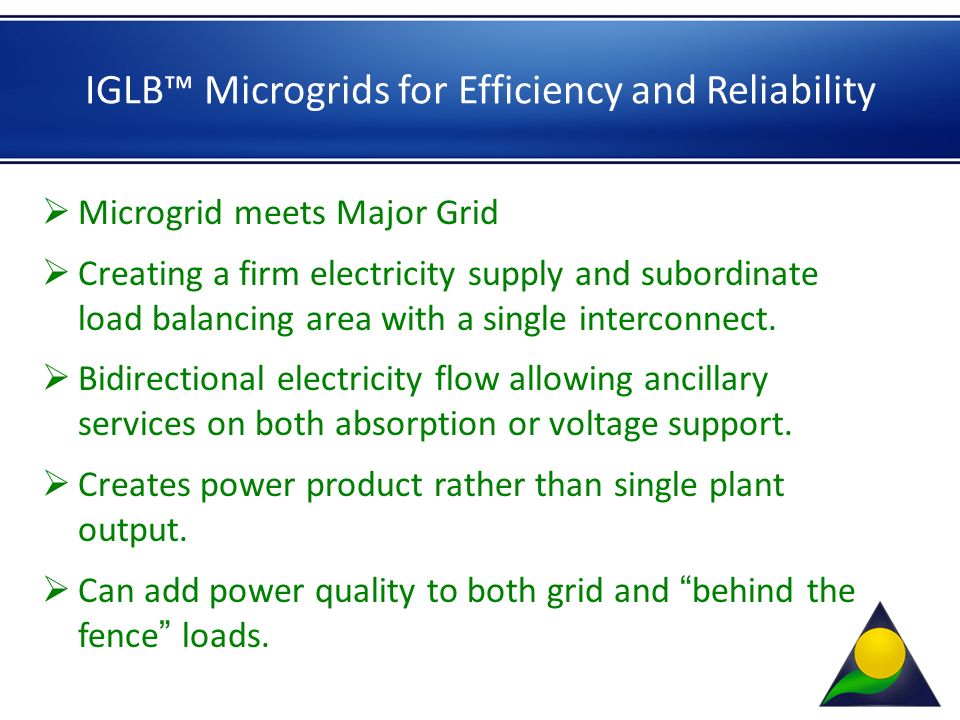 IGLB™ Microgrids for Efficiency and Reliability

➢ Microgrid meets Major Grid

➢ Creating a firm electricity supply and subordinate load balancing area with a single interconnect.

➢ Bidirectional electricity flow allowing ancillary services on both absorption or voltage support.

➢ Creates power product rather than single plant output.

➢ Can add power quality to both grid and “behind the fence” loads.